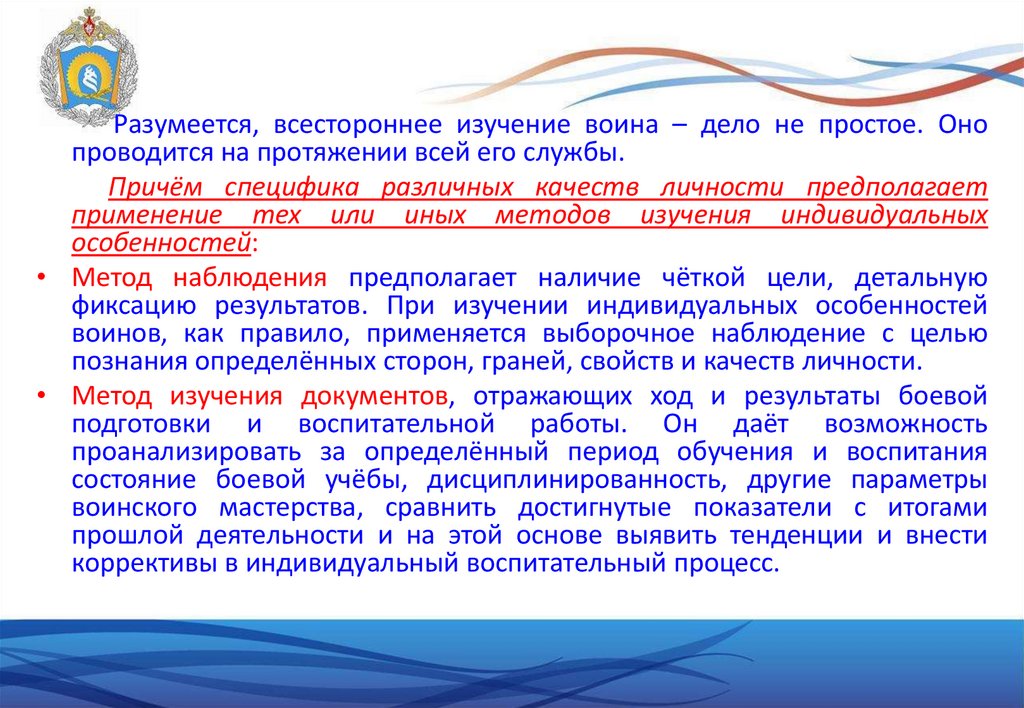 Разумеется, всестороннее изучение воина – дело не простое. Оно проводится на протяжении всей его службы.

Причём специфика различных качеств личности предполагает применение тех или иных методов изучения индивидуальных особенностей:

• Метод наблюдения предполагает наличие чёткой цели, детальную фиксацию результатов. При изучении индивидуальных особенностей воинов, как правило, применяется выборочное наблюдение с целью познания определённых сторон, граней, свойств и качеств личности.

• Метод изучения документов, отражающих ход и результаты боевой подготовки и воспитательной работы. Он даёт возможность проанализировать за определённый период обучения и воспитания состояние боевой учёбы, дисциплинированность, другие параметры воинского мастерства, сравнить достигнутые показатели с итогами прошлой деятельности и на этой основе выявить тенденции и внести коррективы в индивидуальный воспитательный процесс.